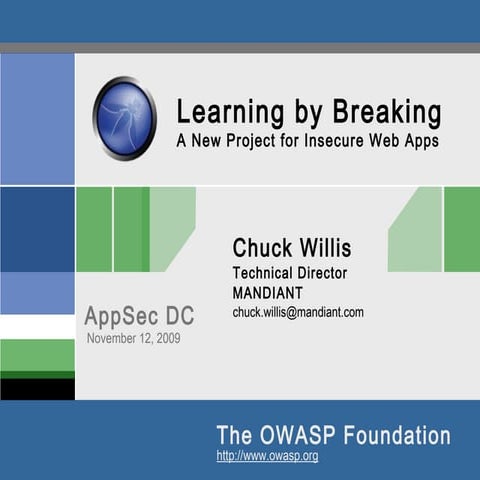 Learning by Breaking
A New Project for Insecure Web Apps

Chuck Willis
Technical Director
MANDIANT
chuck.willis@mandiant.com

AppSec DC
November 12, 2009

The OWASP Foundation
http://www.owasp.org